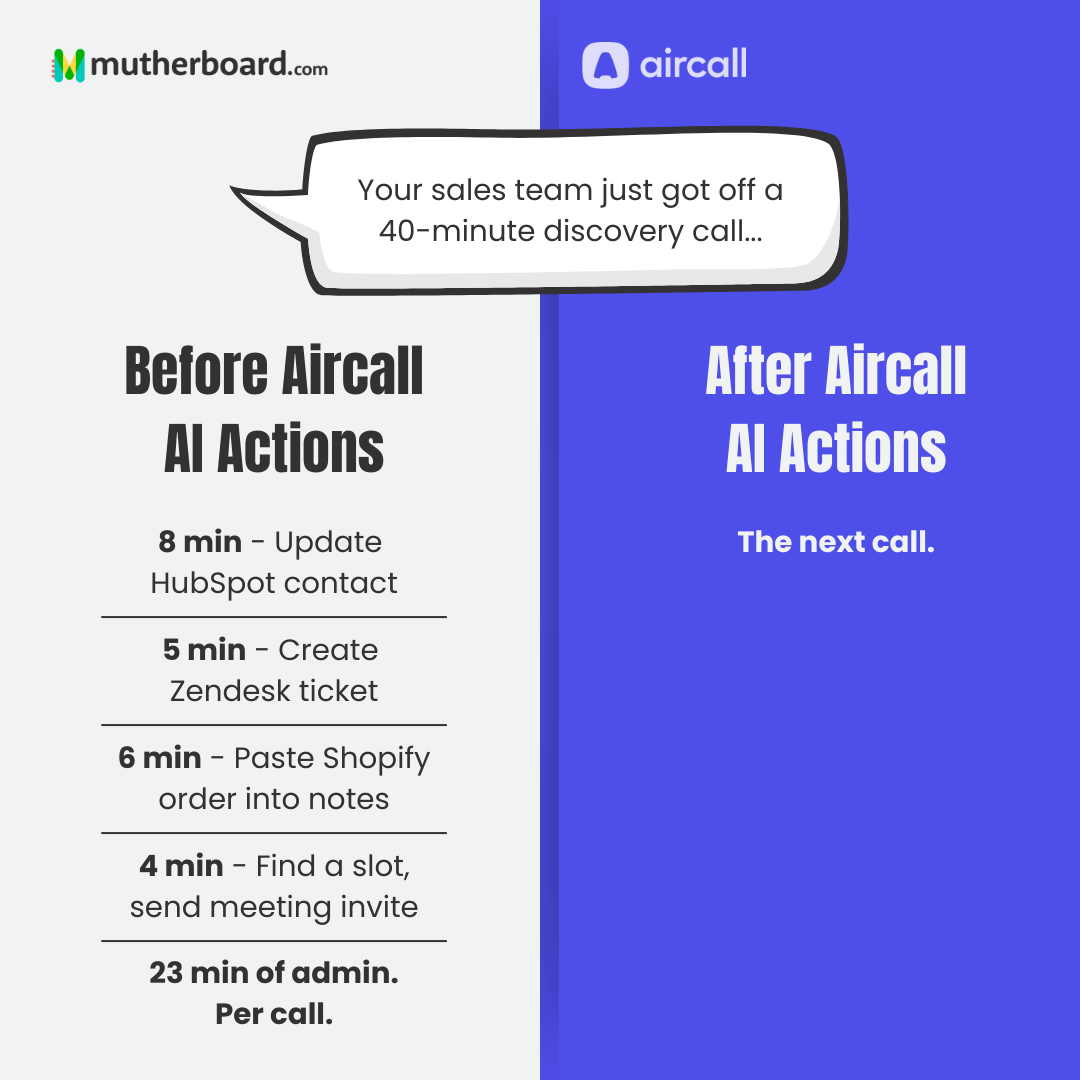 mutherboard.com

aircall

Your sales team just got off a 40-minute discovery call...

Before Aircall AI Actions

8 min - Update HubSpot contact

5 min - Create Zendesk ticket

6 min - Paste Shopify order into notes

4 min - Find a slot, send meeting invite

23 min of admin. Per call.

After Aircall AI Actions

The next call.